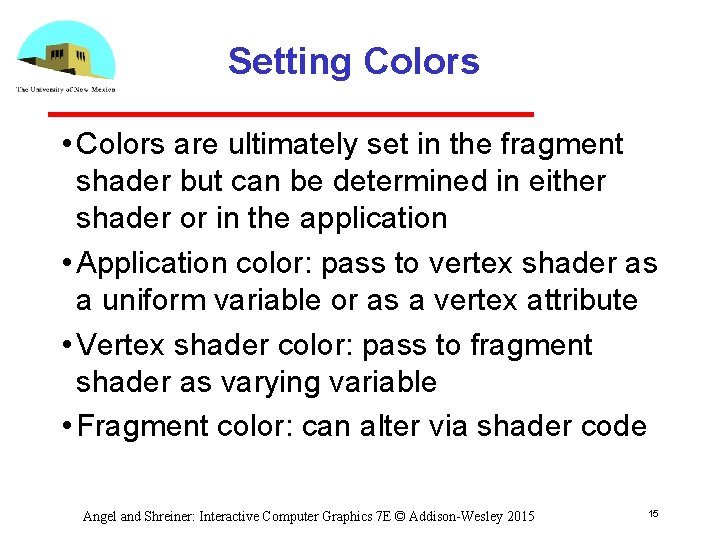 The University of New Mexico

Setting Colors

• Colors are ultimately set in the fragment shader but can be determined in either shader or in the application

• Application color: pass to vertex shader as a uniform variable or as a vertex attribute

• Vertex shader color: pass to fragment shader as varying variable

• Fragment color: can alter via shader code

Angel and Shreiner: Interactive Computer Graphics 7E © Addison-Wesley 2015

15